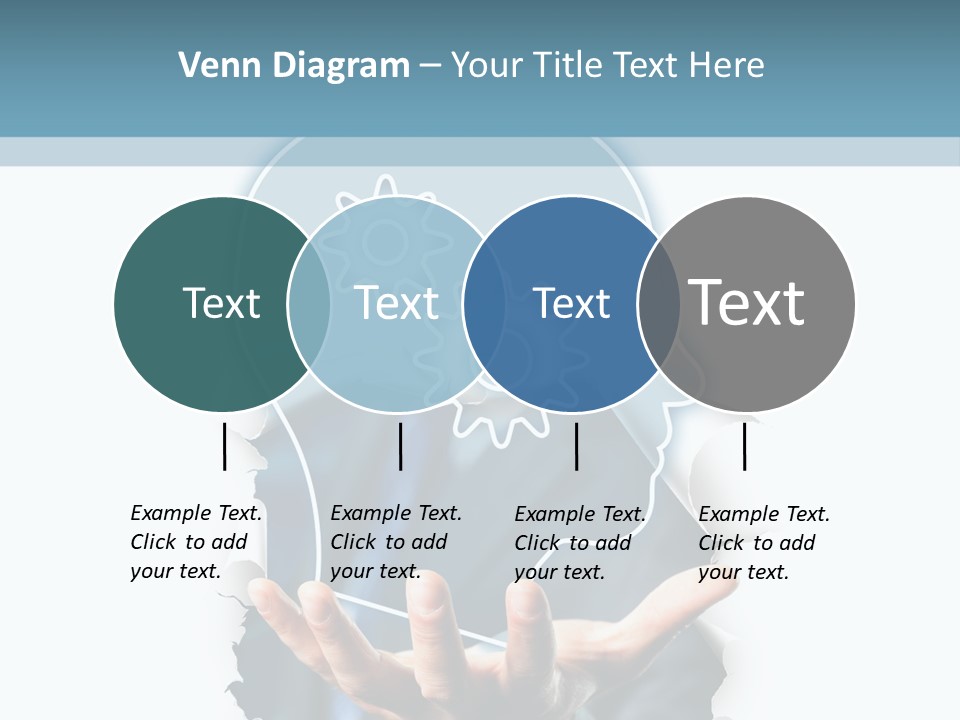 Venn Diagram – Your Title Text Here

Text

Text

Text

Text

Example Text. Click to add your text.

Example Text. Click to add your text.

Example Text. Click to add your text.

Example Text. Click to add your text.